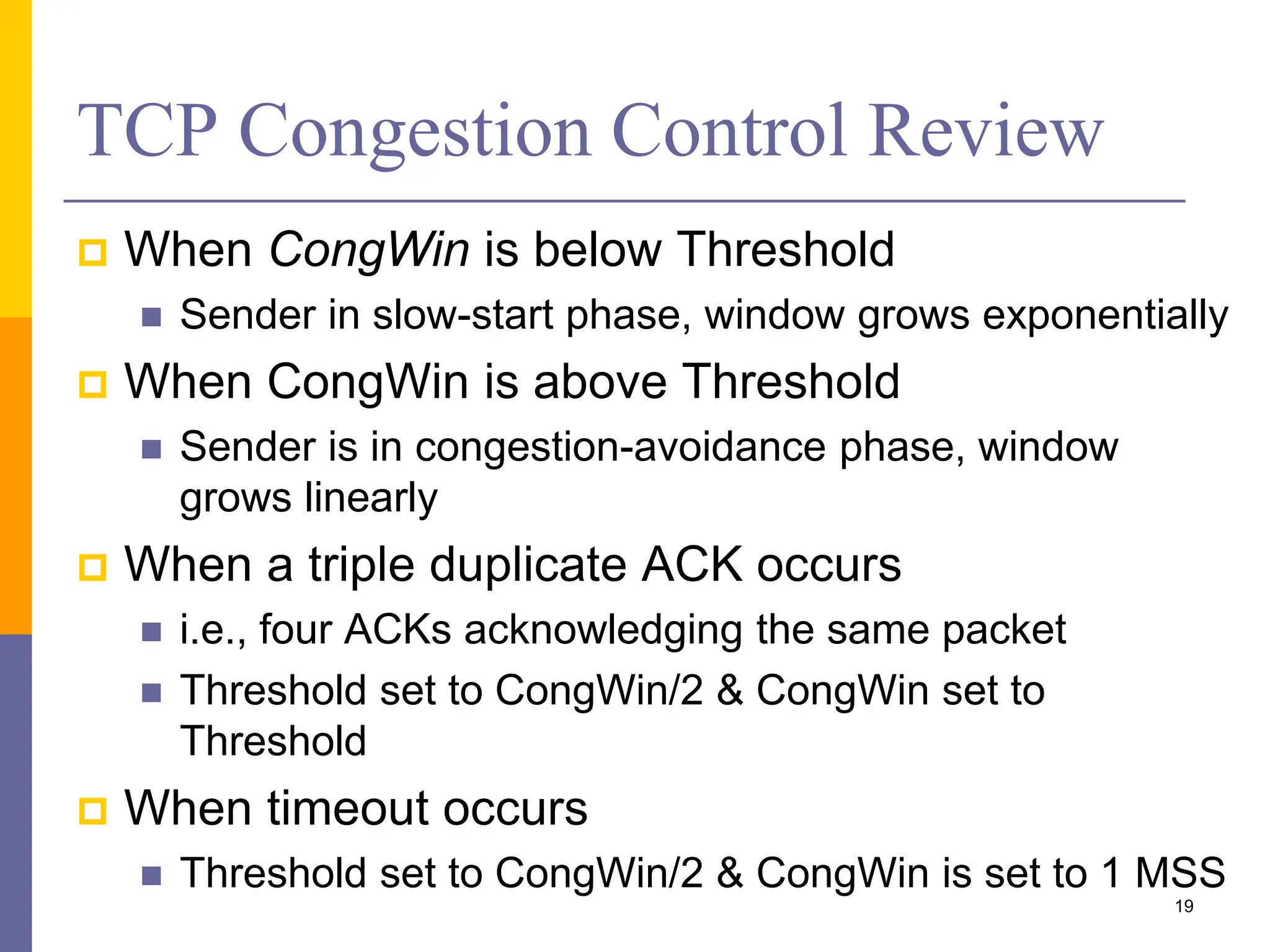 TCP Congestion Control Review

When CongWin is below Threshold

Sender in slow-start phase, window grows exponentially

When CongWin is above Threshold

Sender is in congestion-avoidance phase, window grows linearly

When a triple duplicate ACK occurs

i.e., four ACKs acknowledging the same packet

Threshold set to CongWin/2 & CongWin set to Threshold

When timeout occurs

Threshold set to CongWin/2 & CongWin is set to 1 MSS

19